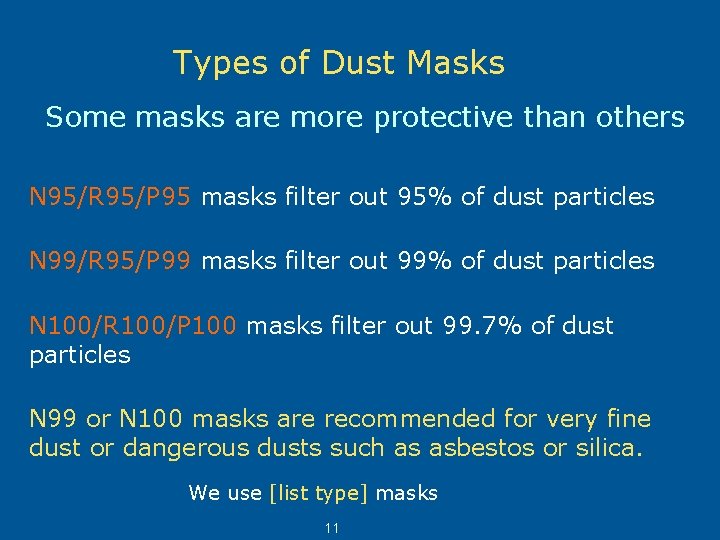 Types of Dust Masks

Some masks are more protective than others

N95/R95/P95 masks filter out 95% of dust particles

N99/R95/P99 masks filter out 99% of dust particles

N100/R100/P100 masks filter out 99.7% of dust particles

N99 or N100 masks are recommended for very fine dust or dangerous dusts such as asbestos or silica.

We use [list type] masks

11